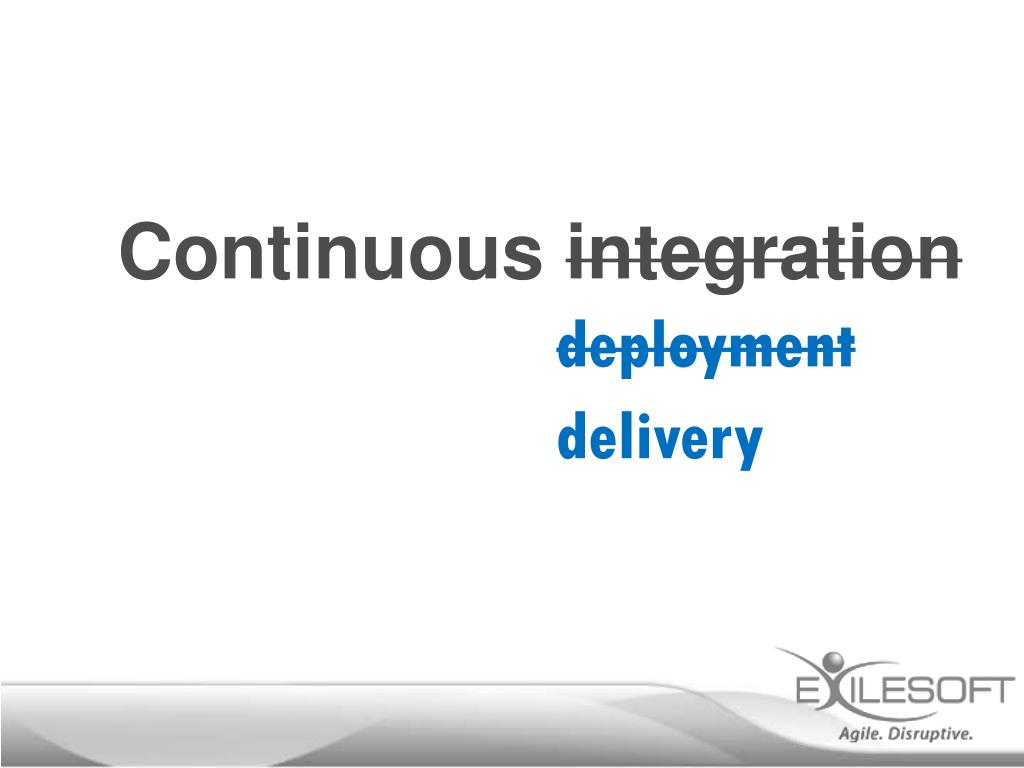 Continuous ~~integration~~

~~deployment~~

delivery

EXILESOFT

Agile. Disruptive.